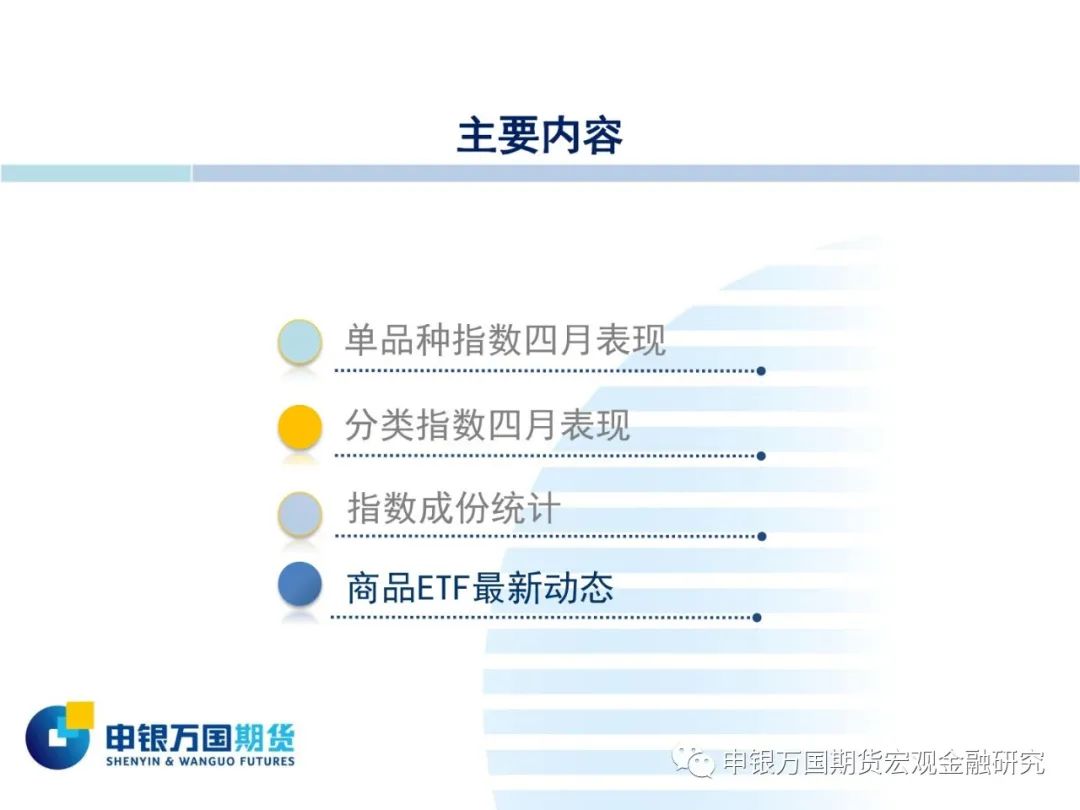 主要内容

单品种指数四月表现

分类指数四月表现

指数成份统计

商品ETF最新动态

申银万国期货
SHENYIN & WANGUO FUTURES

申银万国期货宏观金融研究